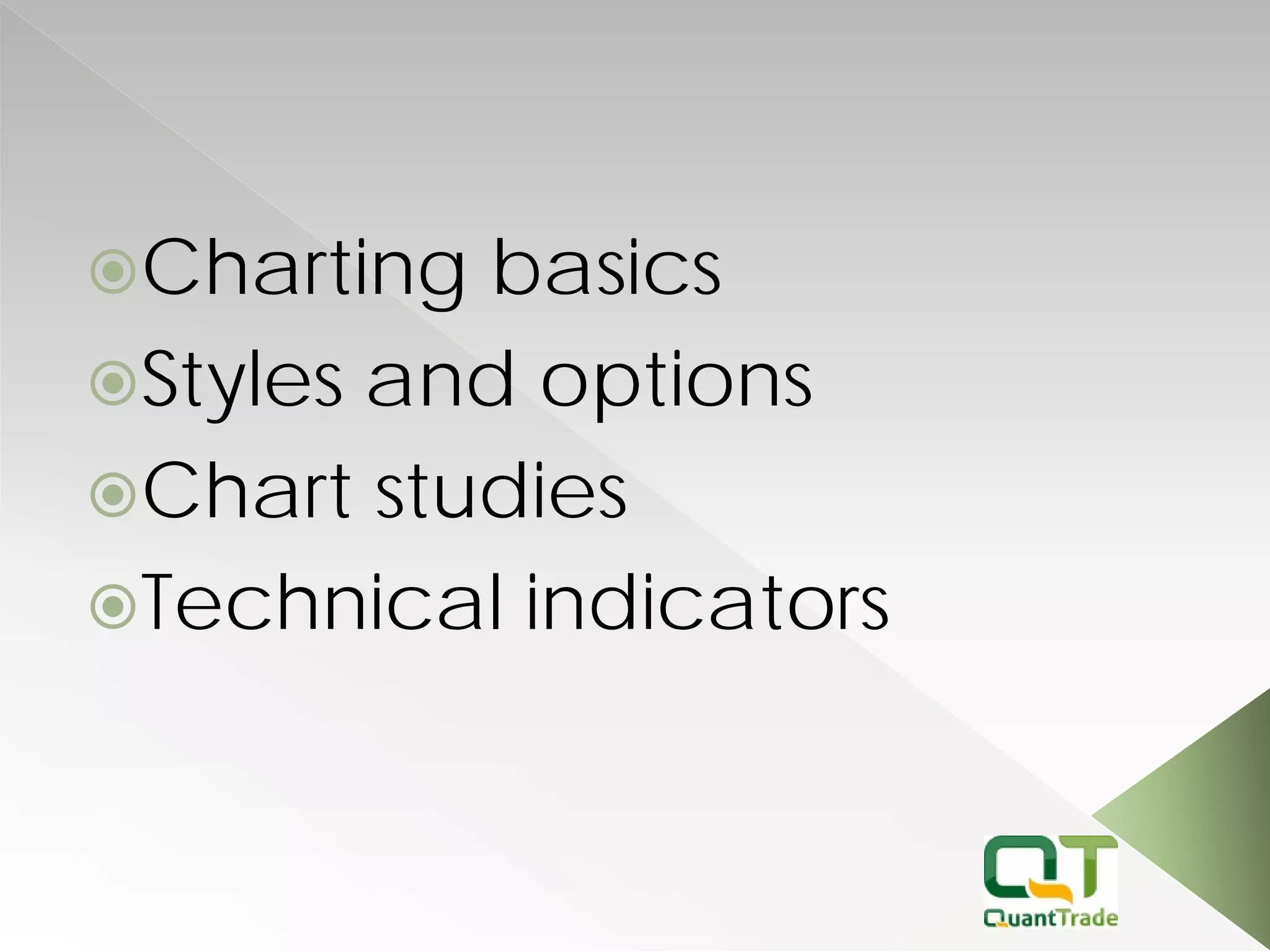 Charting basics
Styles and options
Chart studies
Technical indicators

QT
QuantTrade